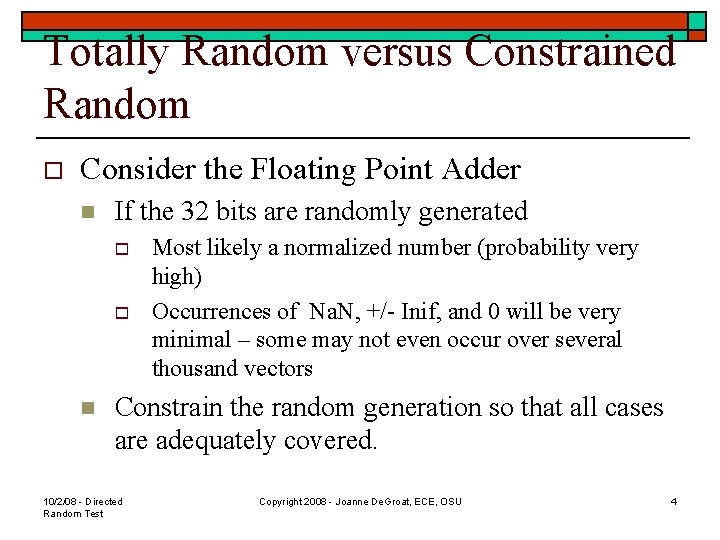 Totally Random versus Constrained Random

Consider the Floating Point Adder

If the 32 bits are randomly generated

Most likely a normalized number (probability very high)

Occurrences of NaN, +/- Inif, and 0 will be very minimal – some may not even occur over several thousand vectors

Constrain the random generation so that all cases are adequately covered.

10/2/08 - Directed Random Test

Copyright 2008 - Joanne DeGroat, ECE, OSU

4